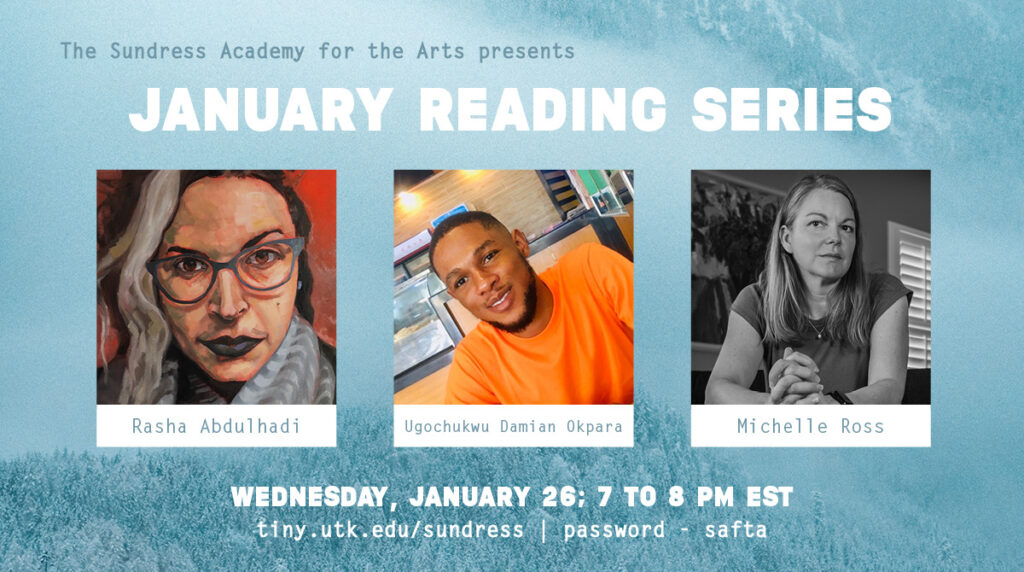 The Sundress Academy for the Arts presents

JANUARY READING SERIES

Rasha Abdulhadi

Ugochukwu Damian Okpara

Michelle Ross

WEDNESDAY, JANUARY 26; 7 TO 8 PM EST

tiny.utk.edu/sundress | password - safta